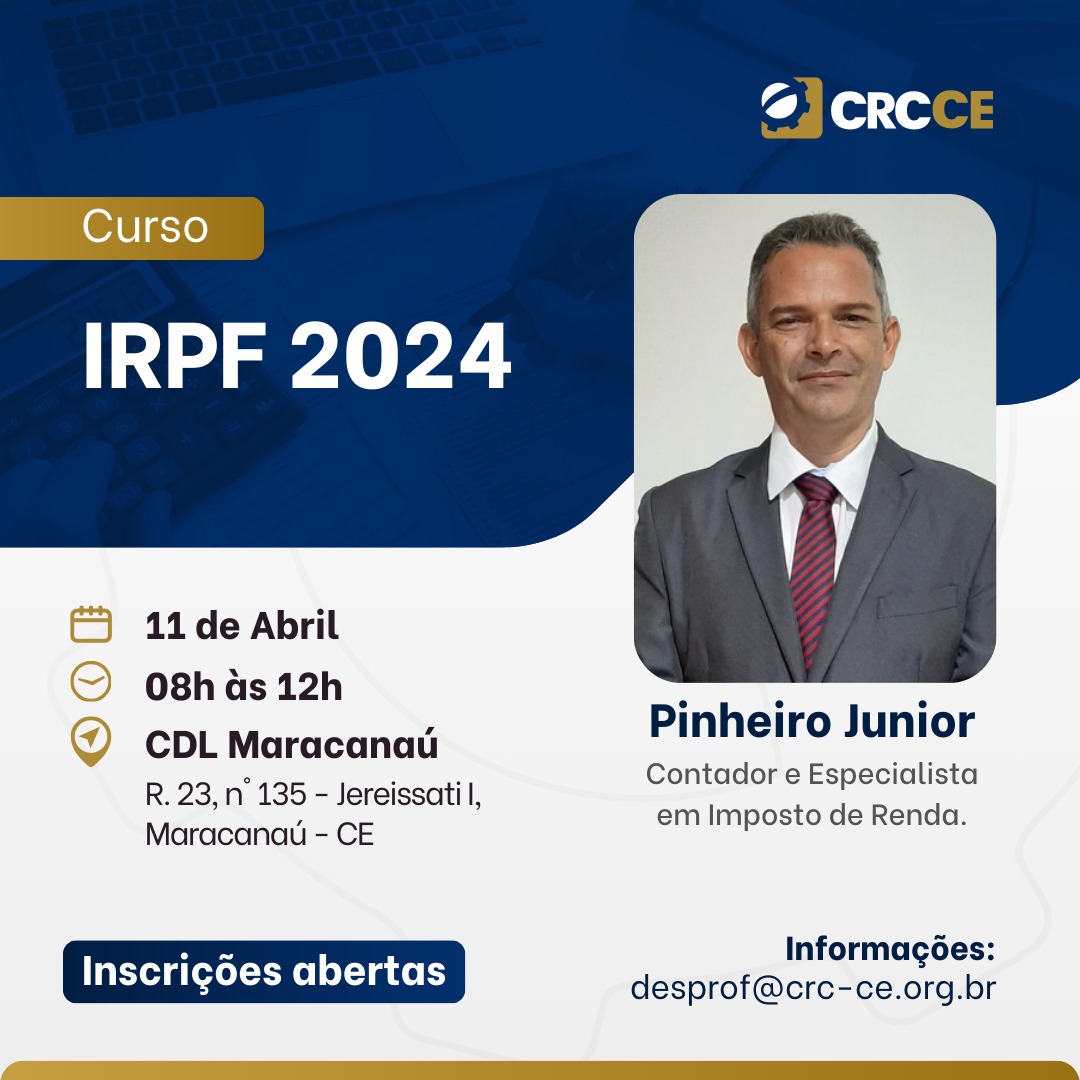 CRCCE

Curso

IRPF 2024

11 de Abril

08h às 12h

CDL Maracanaú

R. 23, n° 135 - Jereissati I, Maracanaú - CE

Pinheiro Junior

Contador e Especialista em Imposto de Renda.

Inscrições abertas

Informações:
desprof@crc-ce.org.br